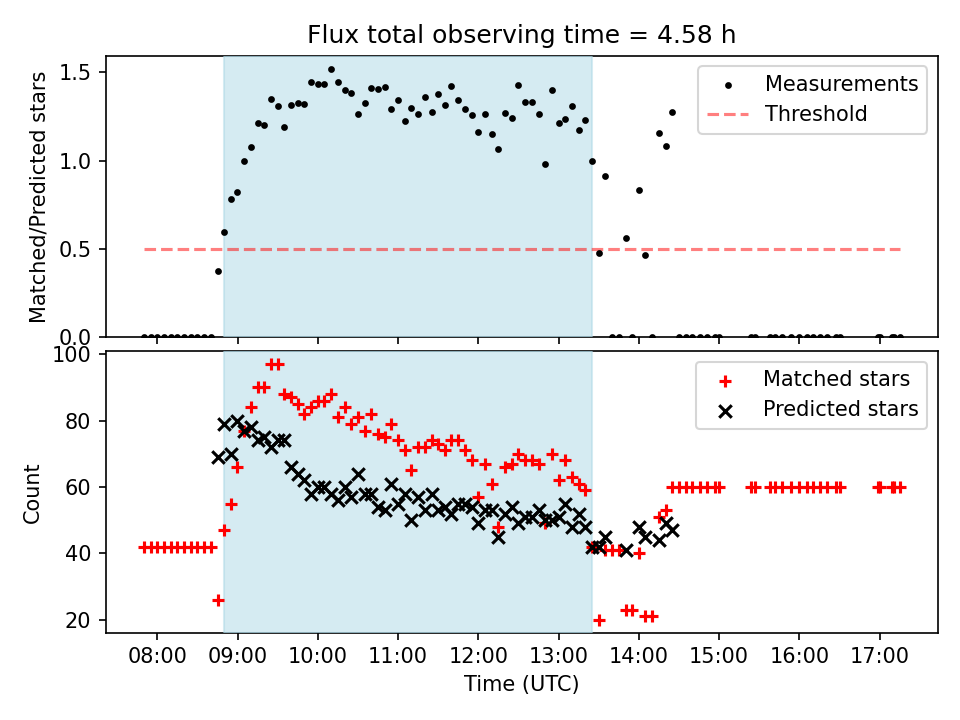 Flux total observing time = 4.58 h

Matched/Predicted stars

1.5
1.0
0.5
0.0

Measurements
Threshold

Count

100
80
60
40
20

Matched stars
Predicted stars

08:00
09:00
10:00
11:00
12:00
13:00
14:00
15:00
16:00
17:00

Time (UTC)